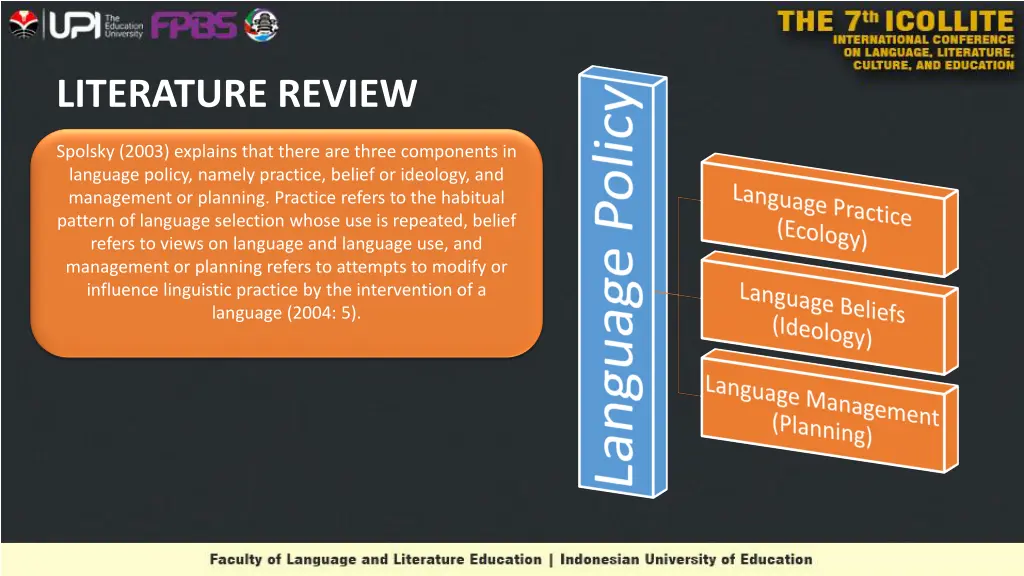 UPI The Education University FPBS

THE 7th ICOLLITE
INTERNATIONAL CONFERENCE ON LANGUAGE, LITERATURE, CULTURE, AND EDUCATION

LITERATURE REVIEW

Spolsky (2003) explains that there are three components in language policy, namely practice, belief or ideology, and management or planning. Practice refers to the habitual pattern of language selection whose use is repeated, belief refers to views on language and language use, and management or planning refers to attempts to modify or influence linguistic practice by the intervention of a language (2004: 5).

Language Policy

Language Practice (Ecology)

Language Beliefs (Ideology)

Language Management (Planning)

Faculty of Language and Literature Education | Indonesian University of Education